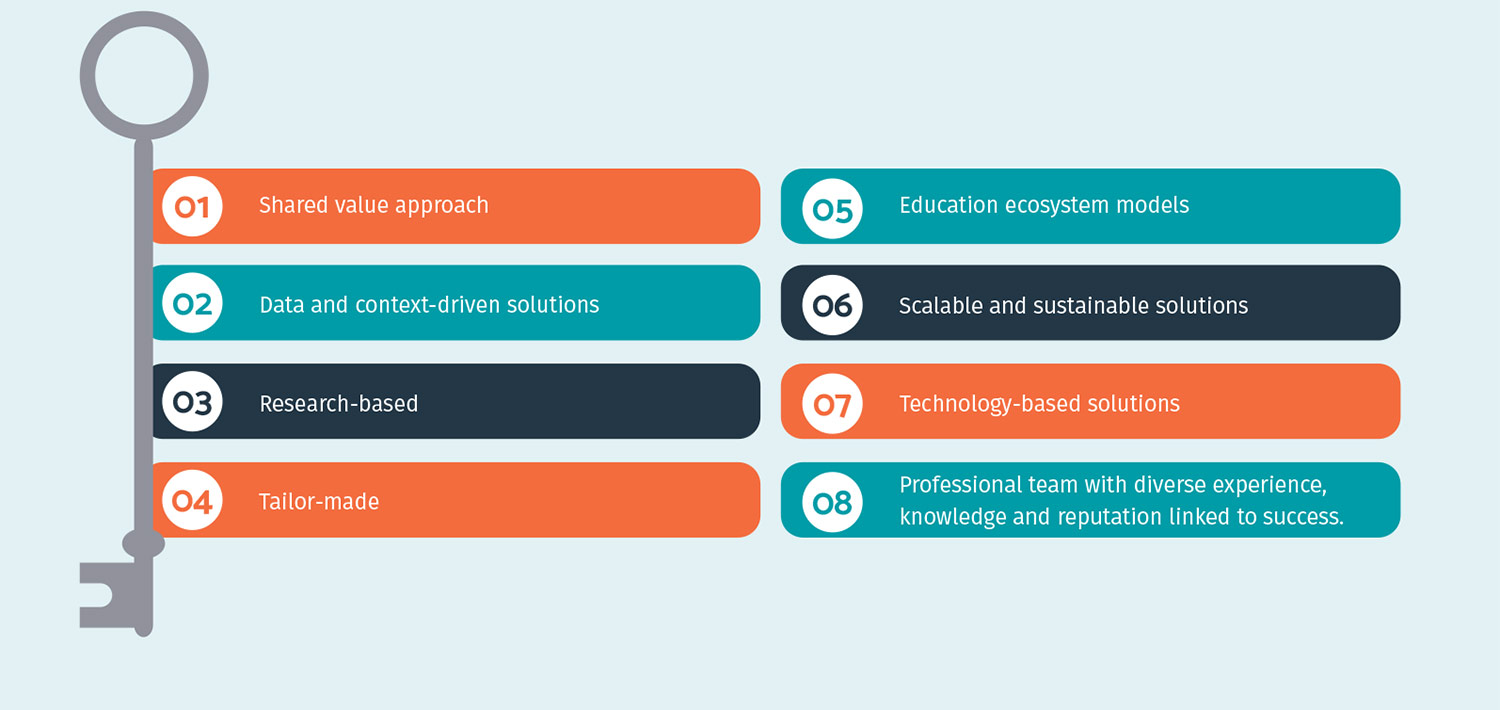 01 Shared value approach

02 Data and context-driven solutions

03 Research-based

04 Tailor-made

05 Education ecosystem models

06 Scalable and sustainable solutions

07 Technology-based solutions

08 Professional team with diverse experience, knowledge and reputation linked to success.